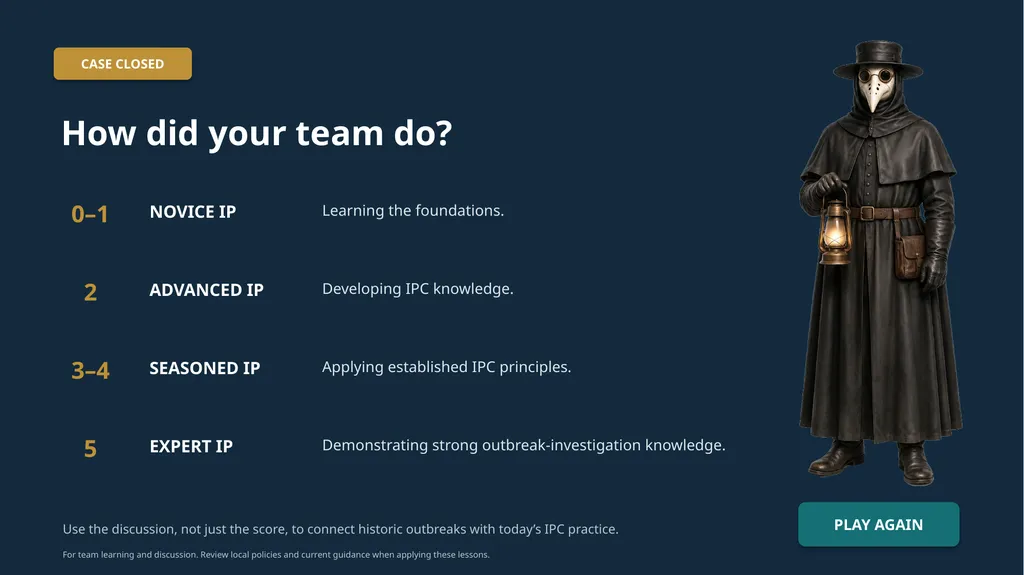 CASE CLOSED

How did your team do?

0–1 NOVICE IP Learning the foundations.

2 ADVANCED IP Developing IPC knowledge.

3–4 SEASONED IP Applying established IPC principles.

5 EXPERT IP Demonstrating strong outbreak-investigation knowledge.

Use the discussion, not just the score, to connect historic outbreaks with today's IPC practice.

For team learning and discussion. Review local policies and current guidance when applying these lessons.

PLAY AGAIN